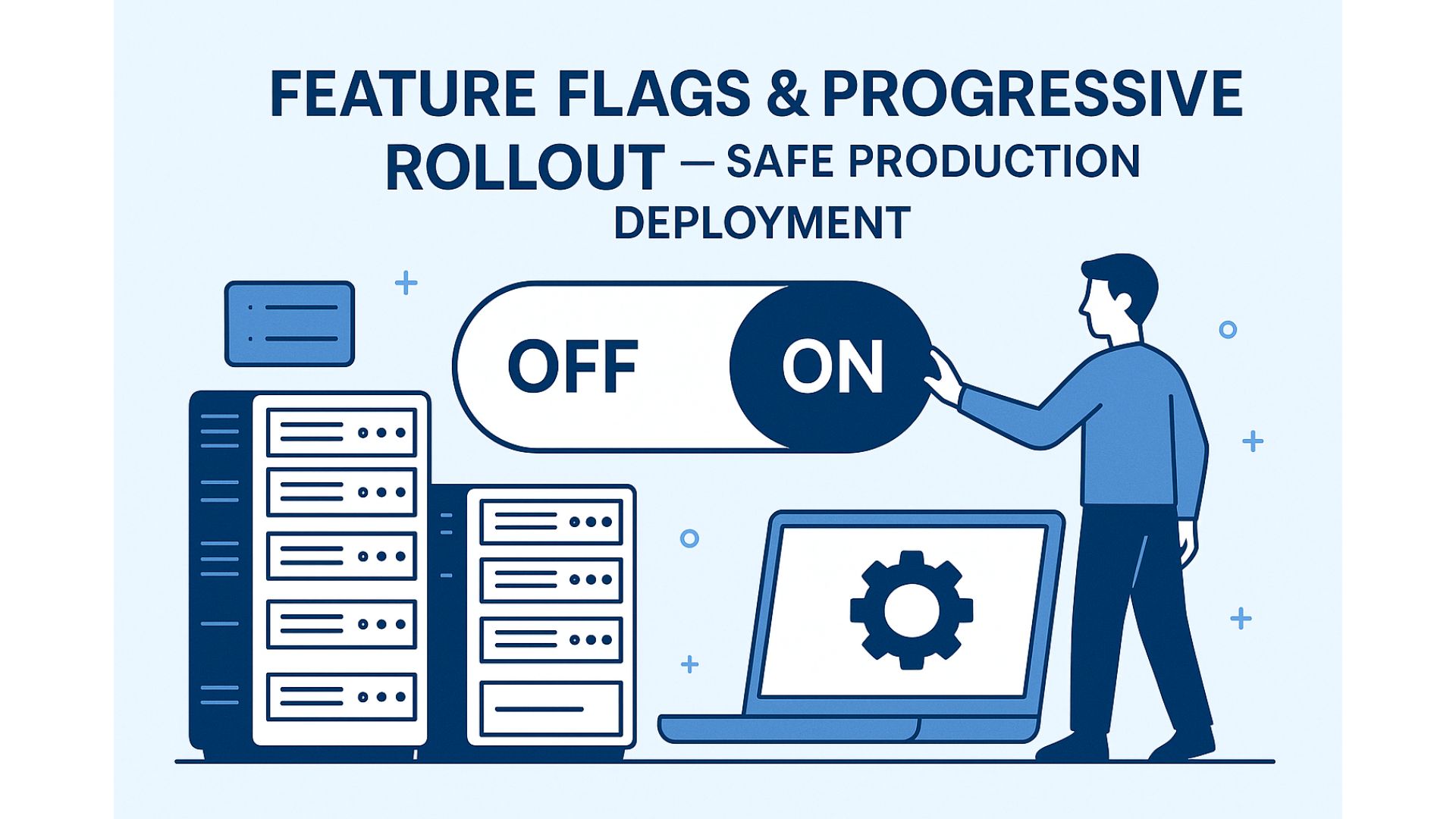 FEATURE FLAGS & PROGRESSIVE ROLLOUT — SAFE PRODUCTION DEPLOYMENT

OFF ON